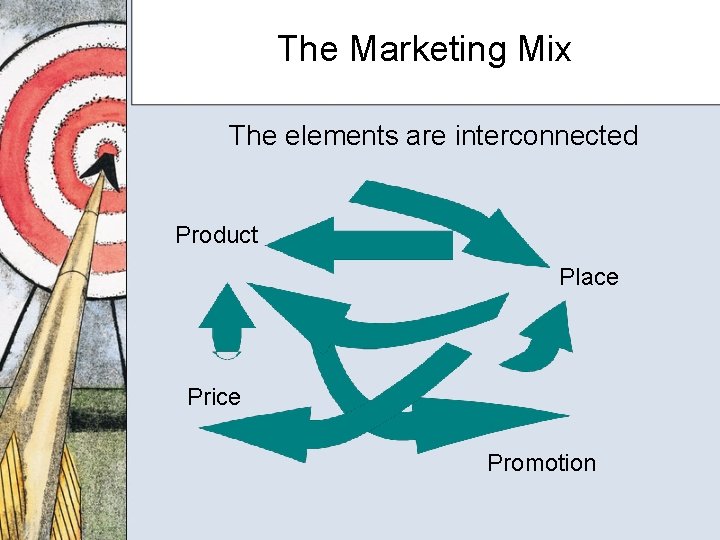 The Marketing Mix

The elements are interconnected

Product

Place

Price

Promotion